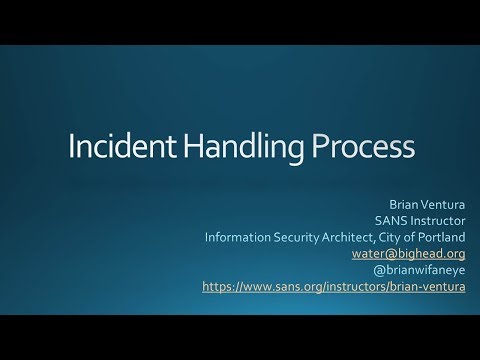 Incident Handling Process

Brian Ventura
SANS Instructor
Information Security Architect, City of Portland
water@bighead.org
@brianwifaneye
https://www.sans.org/instructors/brian-ventura